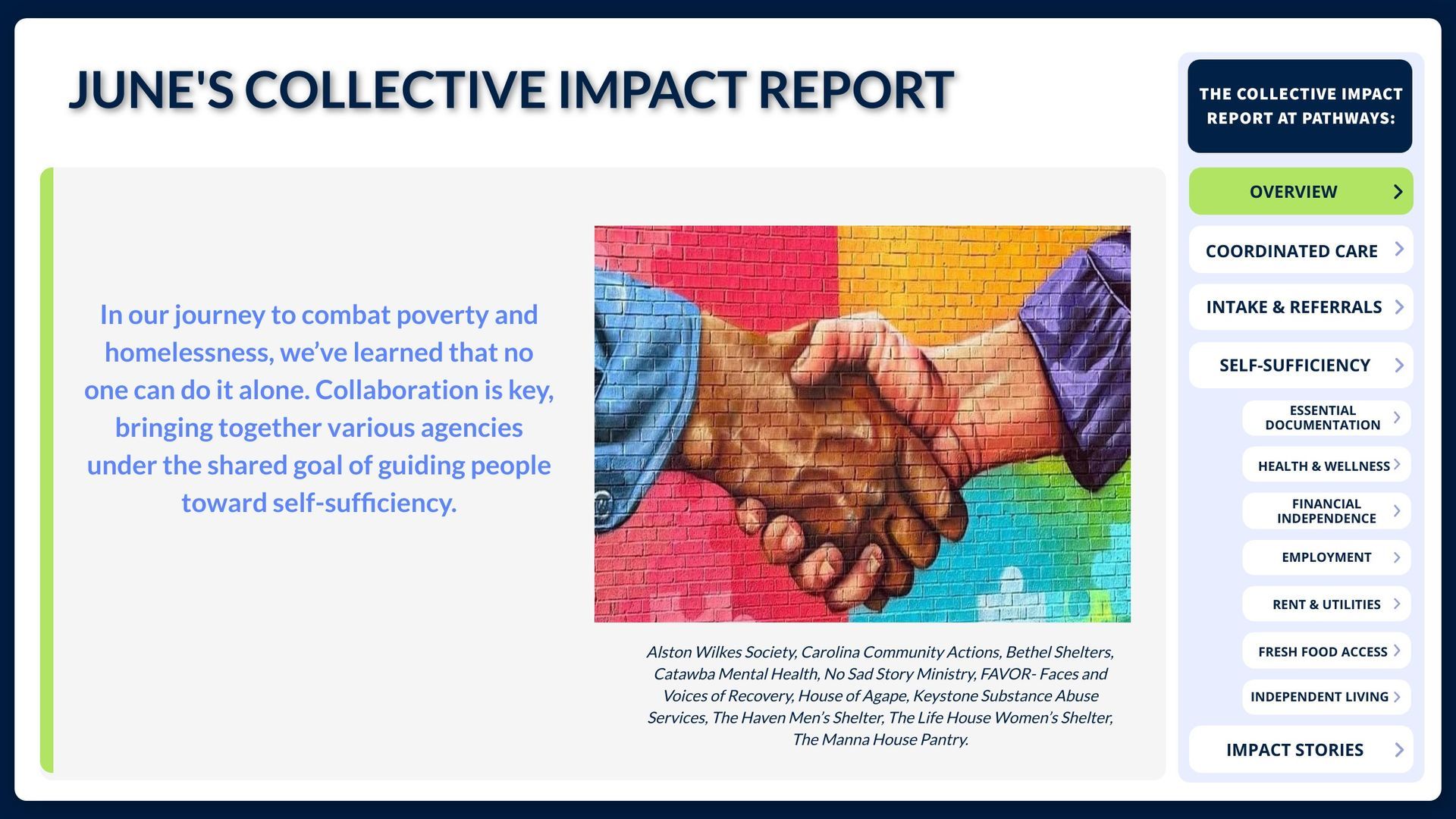 JUNE'S COLLECTIVE IMPACT REPORT

In our journey to combat poverty and homelessness, we've learned that no one can do it alone. Collaboration is key, bringing together various agencies under the shared goal of guiding people toward self-sufficiency.

Alston Wilkes Society, Carolina Community Actions, Bethel Shelters, Catawba Mental Health, No Sad Story Ministry, FAVOR- Faces and Voices of Recovery, House of Agape, Keystone Substance Abuse Services, The Haven Men's Shelter, The Life House Women's Shelter, The Manna House Pantry.

THE COLLECTIVE IMPACT REPORT AT PATHWAYS:

OVERVIEW

COORDINATED CARE

INTAKE & REFERRALS

SELF-SUFFICIENCY

ESSENTIAL DOCUMENTATION

HEALTH & WELLNESS

FINANCIAL INDEPENDENCE

EMPLOYMENT

RENT & UTILITIES

FRESH FOOD ACCESS

INDEPENDENT LIVING

IMPACT STORIES